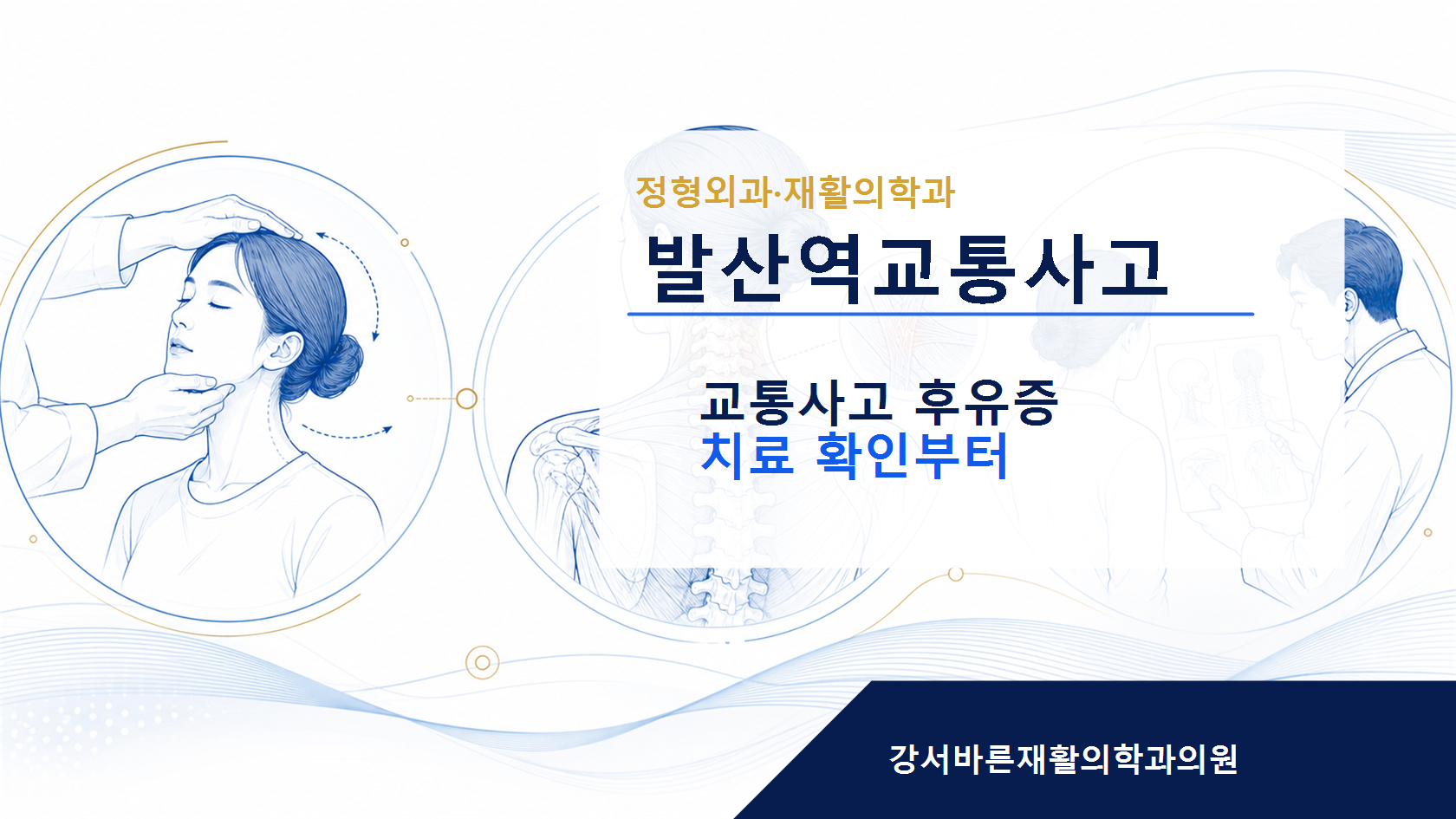 정형외과·재활의학과

발산역교통사고

교통사고 후유증
치료 확인부터

강서바른재활의학과의원